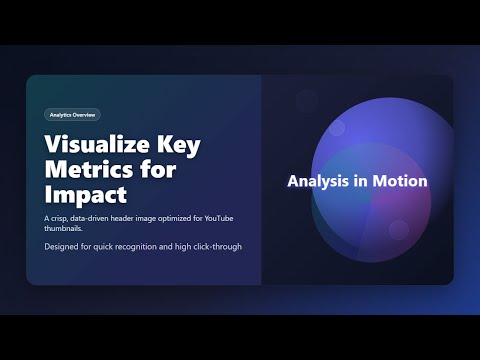 Analytics Overview

Visualize Key Metrics for Impact

A crisp, data-driven header image optimized for YouTube thumbnails.

Designed for quick recognition and high click-through

Analysis in Motion